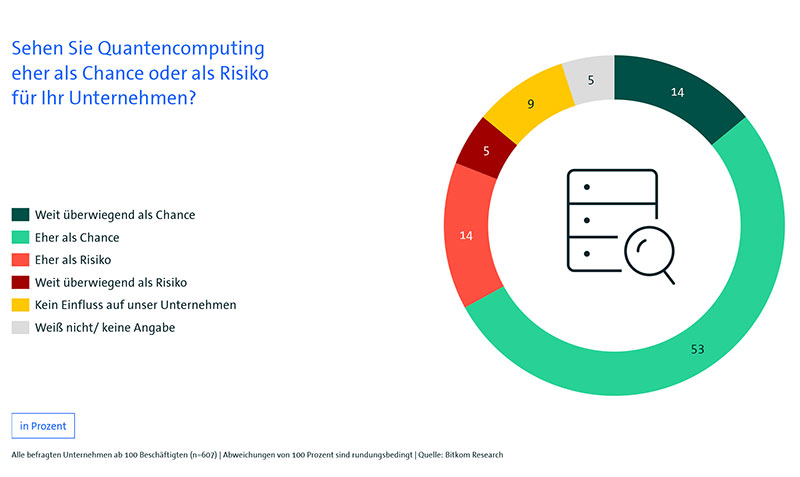 Sehen Sie Quantencomputing eher als Chance oder als Risiko für Ihr Unternehmen?

Weit überwiegend als Chance
Eher als Chance
Eher als Risiko
Weit überwiegend als Risiko
Kein Einfluss auf unser Unternehmen
Weiß nicht/ keine Angabe

14
53
14
5
9
5

in Prozent

Alle befragten Unternehmen ab 100 Beschäftigten (n=607) | Abweichungen von 100 Prozent sind rundungsbedingt | Quelle: Bitkom Research